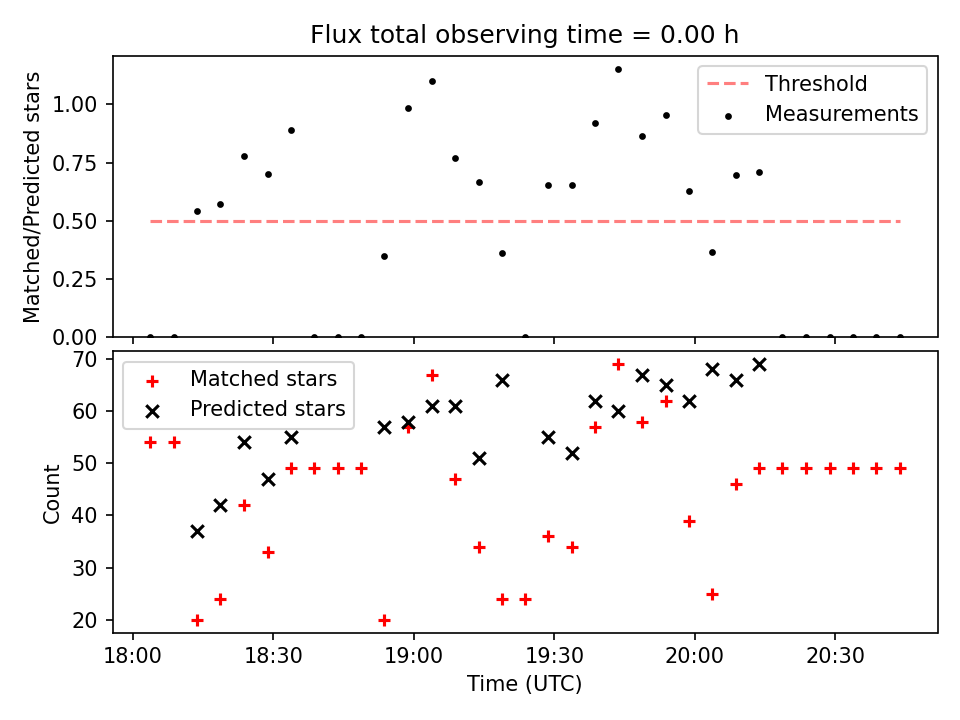 Flux total observing time = 0.00 h

Matched/Predicted stars
1.00
0.75
0.50
0.25
0.00

Threshold
Measurements

Count
70
60
50
40
30
20

Matched stars
Predicted stars

18:00
18:30
19:00
19:30
20:00
20:30
Time (UTC)